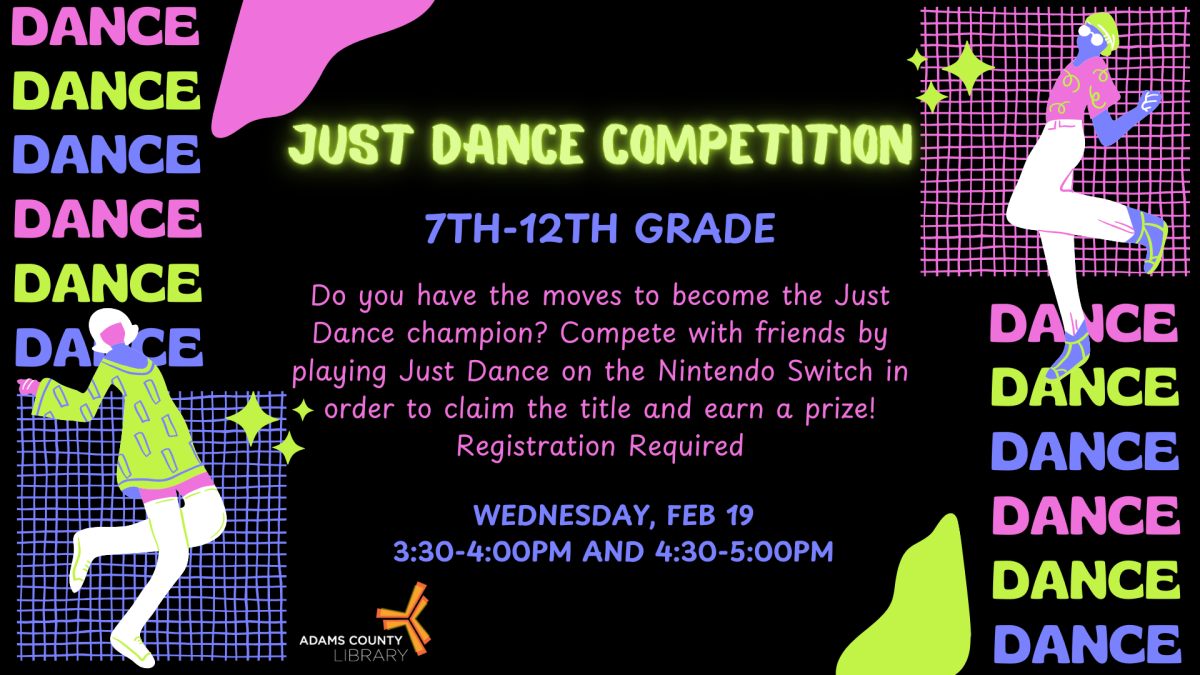 DANCE
DANCE
DANCE
DANCE
DANCE
DANCE

JUST DANCE COMPETITION

7TH-12TH GRADE

Do you have the moves to become the Just Dance champion? Compete with friends by playing Just Dance on the Nintendo Switch in order to claim the title and earn a prize! Registration Required

WEDNESDAY, FEB 19
3:30-4:00PM AND 4:30-5:00PM

ADAMS COUNTY LIBRARY

DANCE
DANCE
DANCE
DANCE
DANCE
DANCE